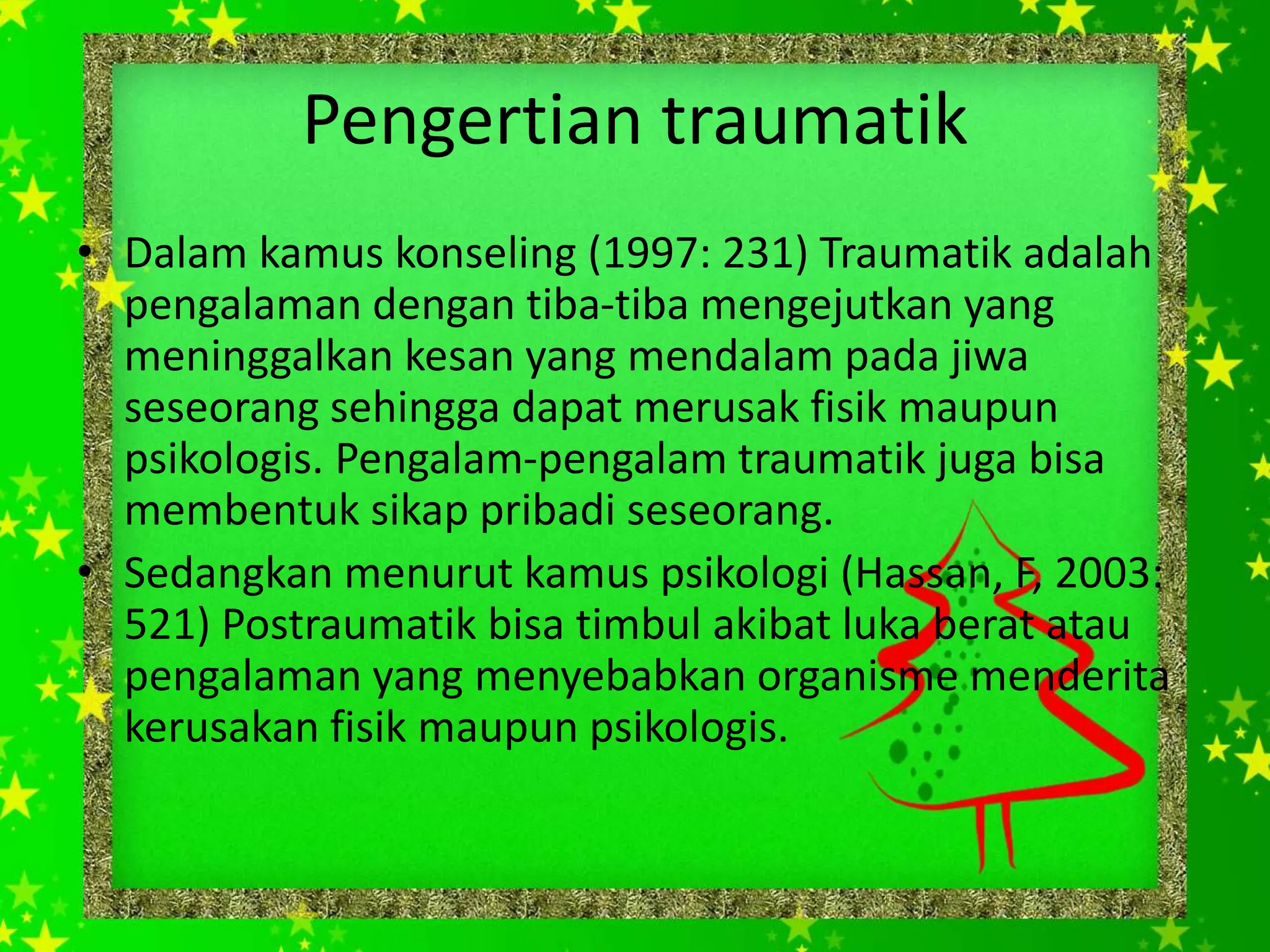 Pengertian traumatik

• Dalam kamus konseling (1997: 231) Traumatik adalah pengalaman dengan tiba-tiba mengejutkan yang meninggalkan kesan yang mendalam pada jiwa seseorang sehingga dapat merusak fisik maupun psikologis. Pengalam-pengalam traumatik juga bisa membentuk sikap pribadi seseorang.
• Sedangkan menurut kamus psikologi (Hassan, F, 2003: 521) Postraumatik bisa timbul akibat luka berat atau pengalaman yang menyebabkan organisme menderita kerusakan fisik maupun psikologis.